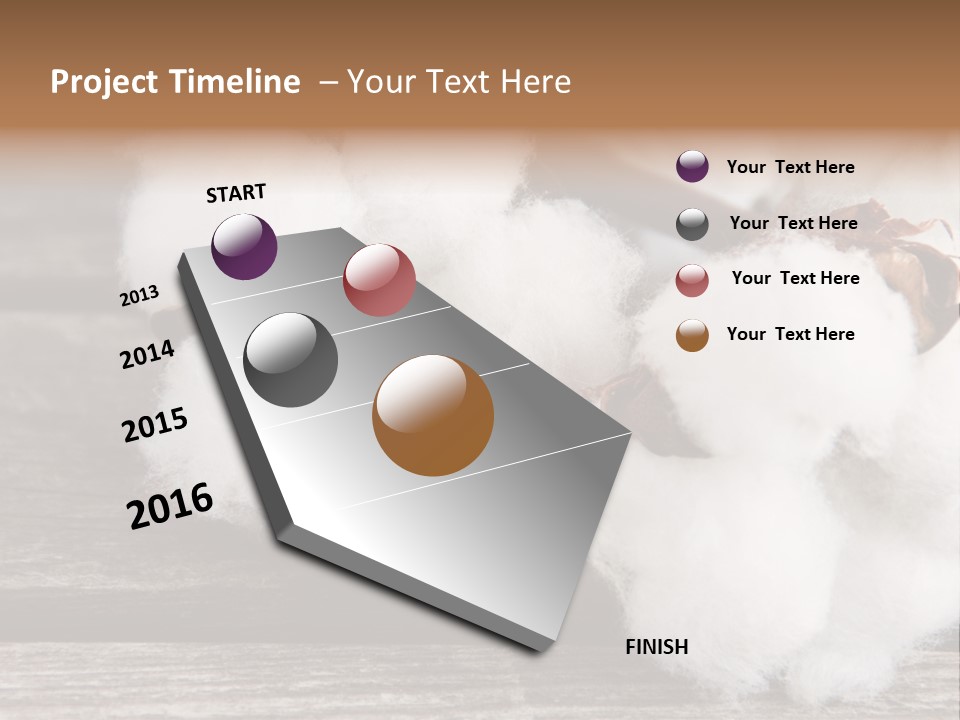 Project Timeline – Your Text Here

START

2013

2014

2015

2016

FINISH

Your Text Here

Your Text Here

Your Text Here

Your Text Here